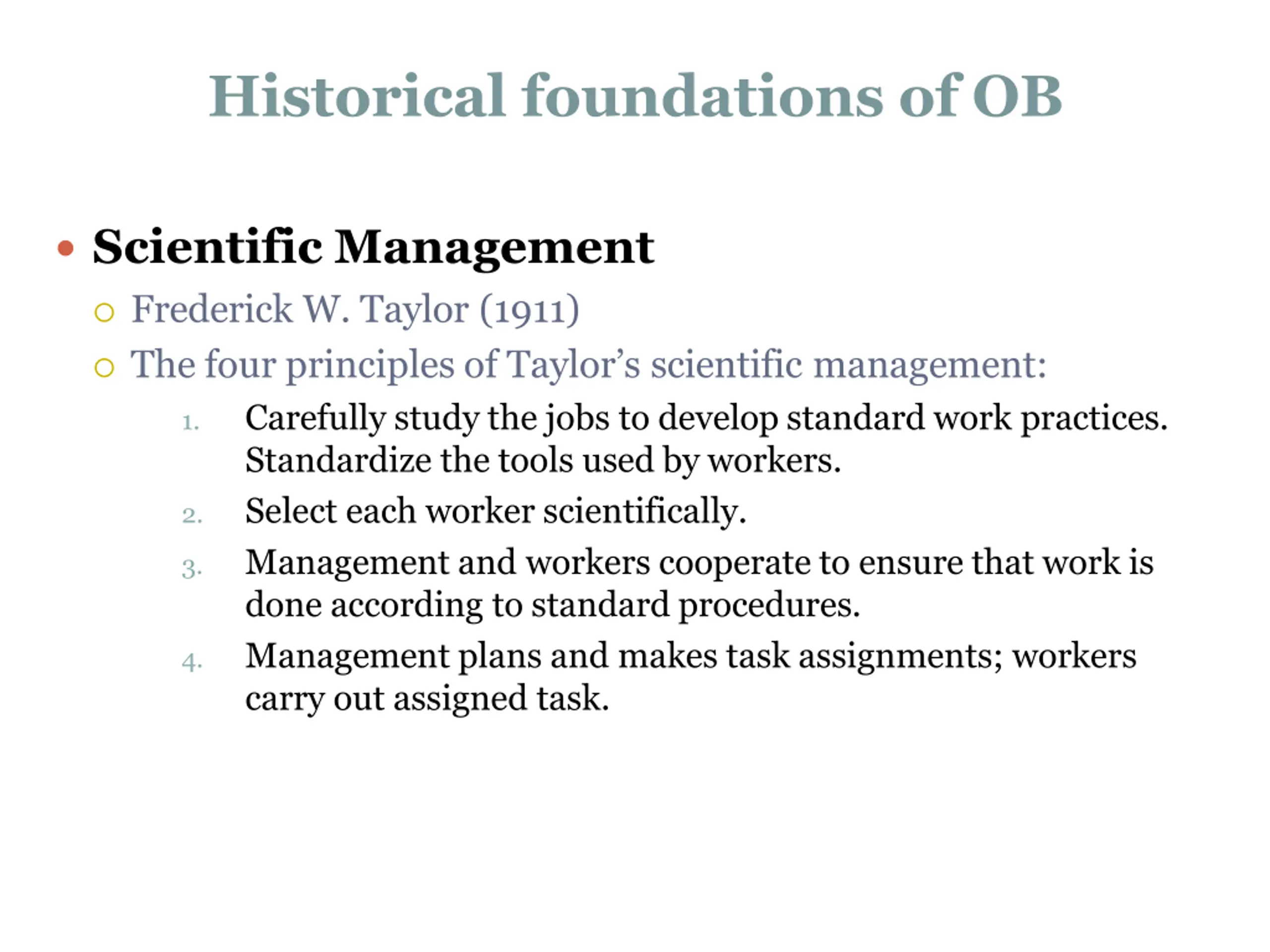 Historical foundations of OB

• Scientific Management
  ○ Frederick W. Taylor (1911)
  ○ The four principles of Taylor's scientific management:
    1. Carefully study the jobs to develop standard work practices. Standardize the tools used by workers.
    2. Select each worker scientifically.
    3. Management and workers cooperate to ensure that work is done according to standard procedures.
    4. Management plans and makes task assignments; workers carry out assigned task.